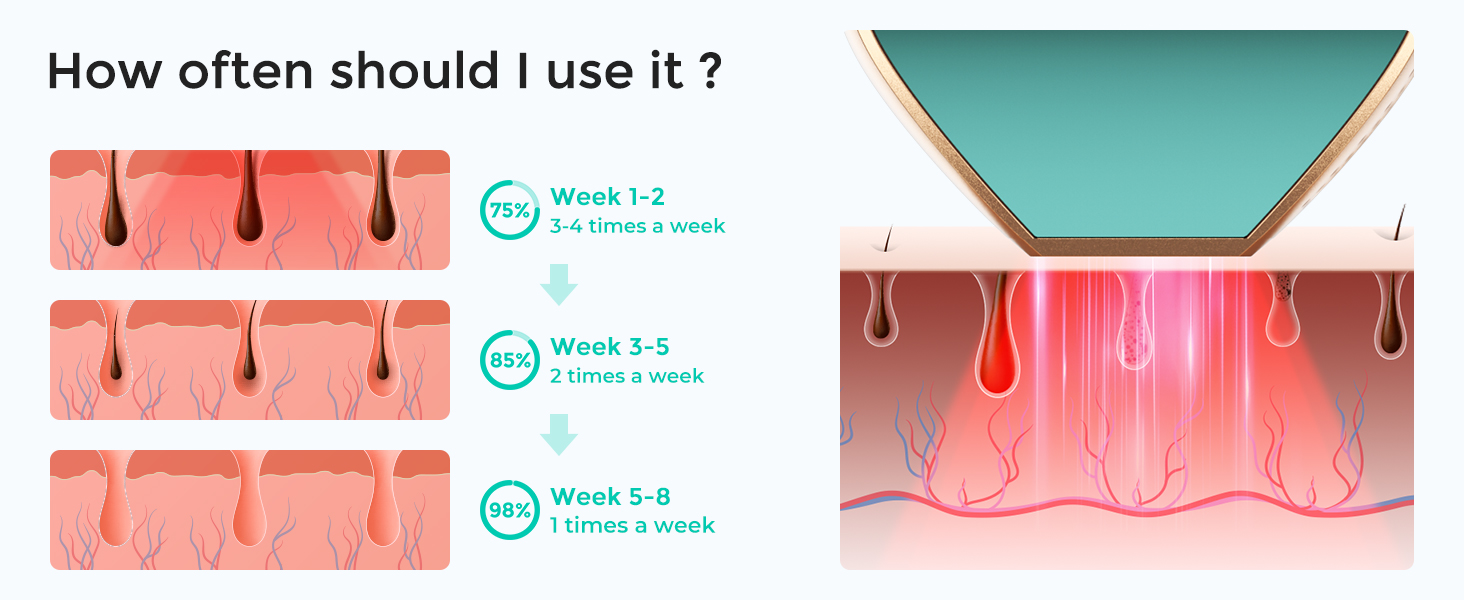 How often should I use it ?

75%
Week 1-2
3-4 times a week

85%
Week 3-5
2 times a week

98%
Week 5-8
1 times a week